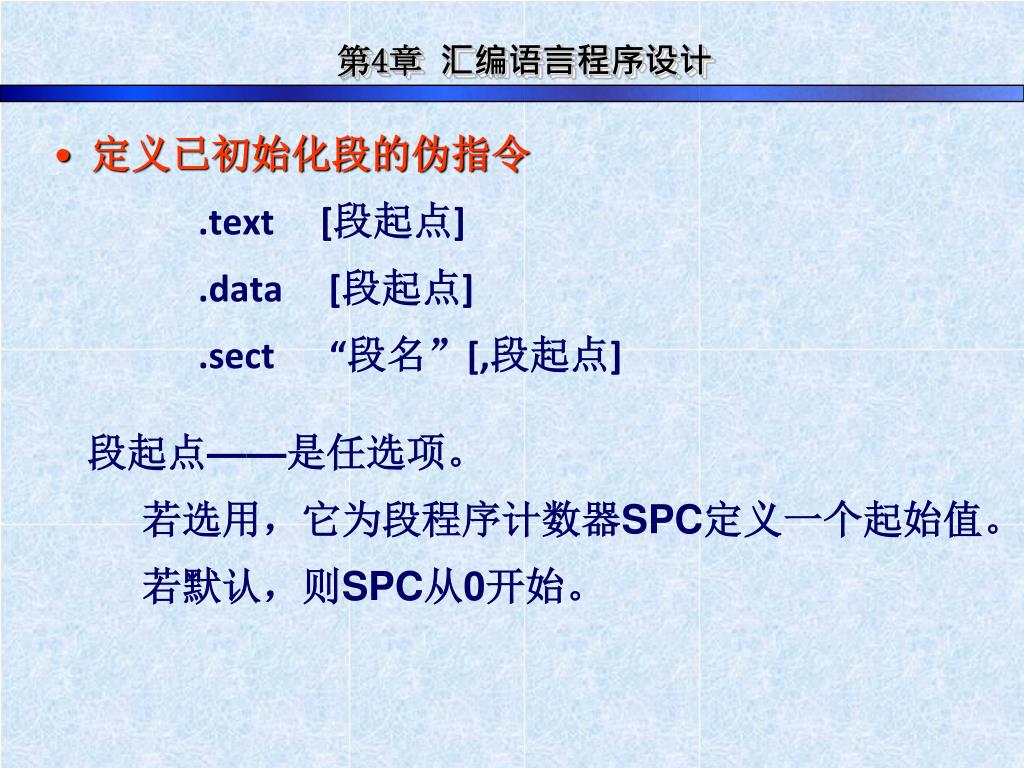 第4章 汇编语言程序设计

• 定义已初始化段的伪指令

.text [段起点]

.data [段起点]

.sect “段名” [,段起点]

段起点——是任选项。

若选用，它为段程序计数器SPC定义一个起始值。

若默认，则SPC从0开始。